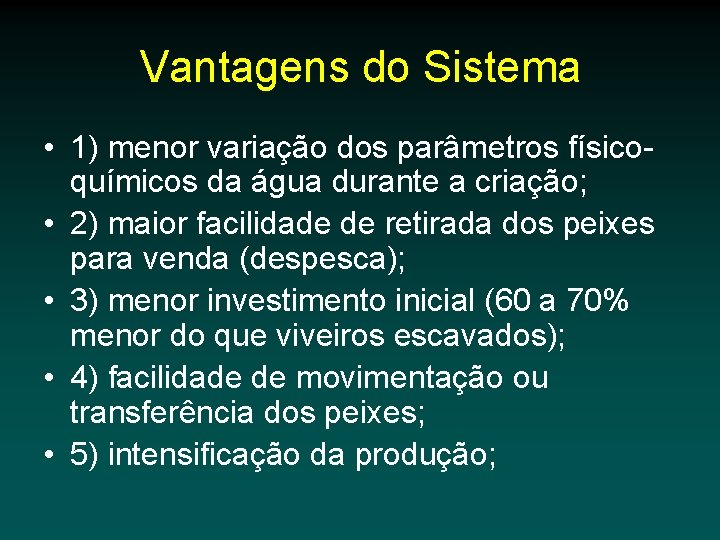 Vantagens do Sistema

• 1) menor variação dos parâmetros físico-químicos da água durante a criação;
• 2) maior facilidade de retirada dos peixes para venda (despesca);
• 3) menor investimento inicial (60 a 70% menor do que viveiros escavados);
• 4) facilidade de movimentação ou transferência dos peixes;
• 5) intensificação da produção;